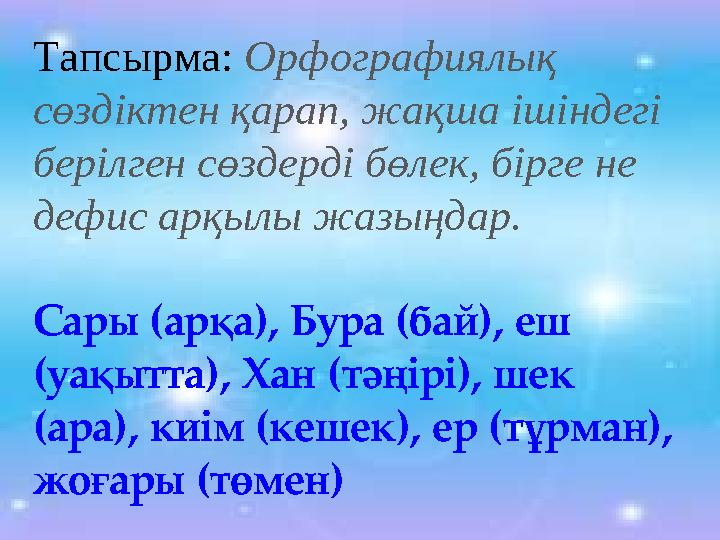 Тапсырма: Орфографиялық сөздіктен қарап, жақша ішіндегі берілген сөздерді бөлек, бірге не дефис арқылы жазыңдар.

Сары (арқа), Бура (бай), еш (уақытта), Хан (тәңірі), шек (ара), киім (кешек), ер (тұрман), жоғары (төмен)